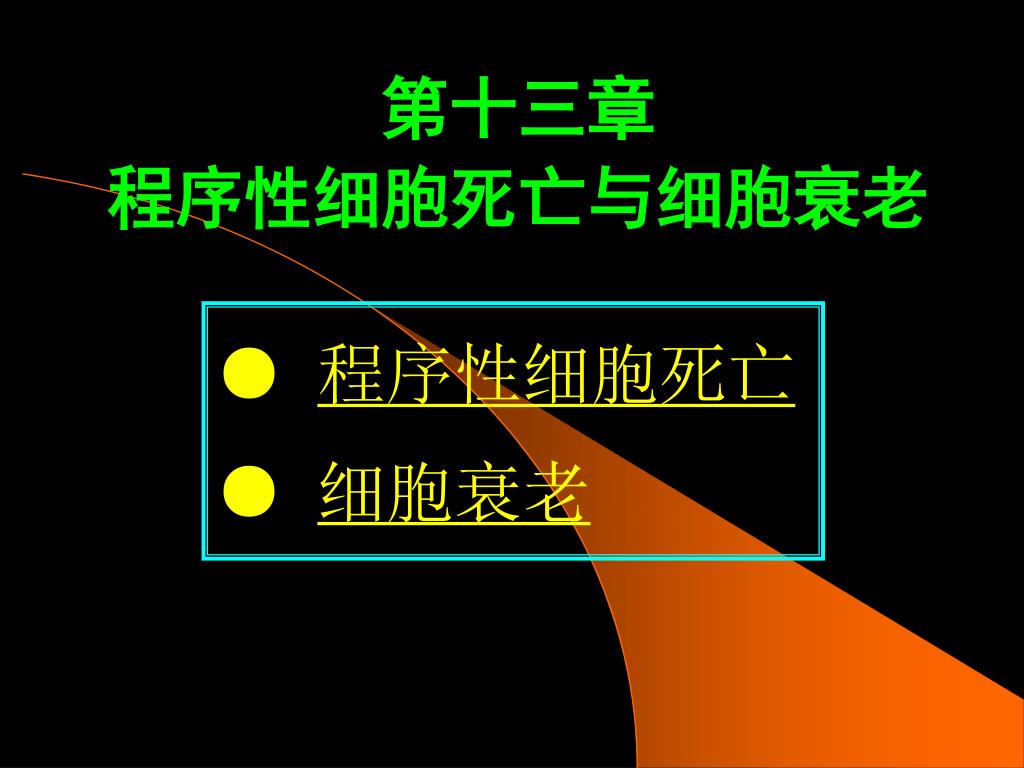 第十三章
程序性细胞死亡与细胞衰老

● 程序性细胞死亡
● 细胞衰老